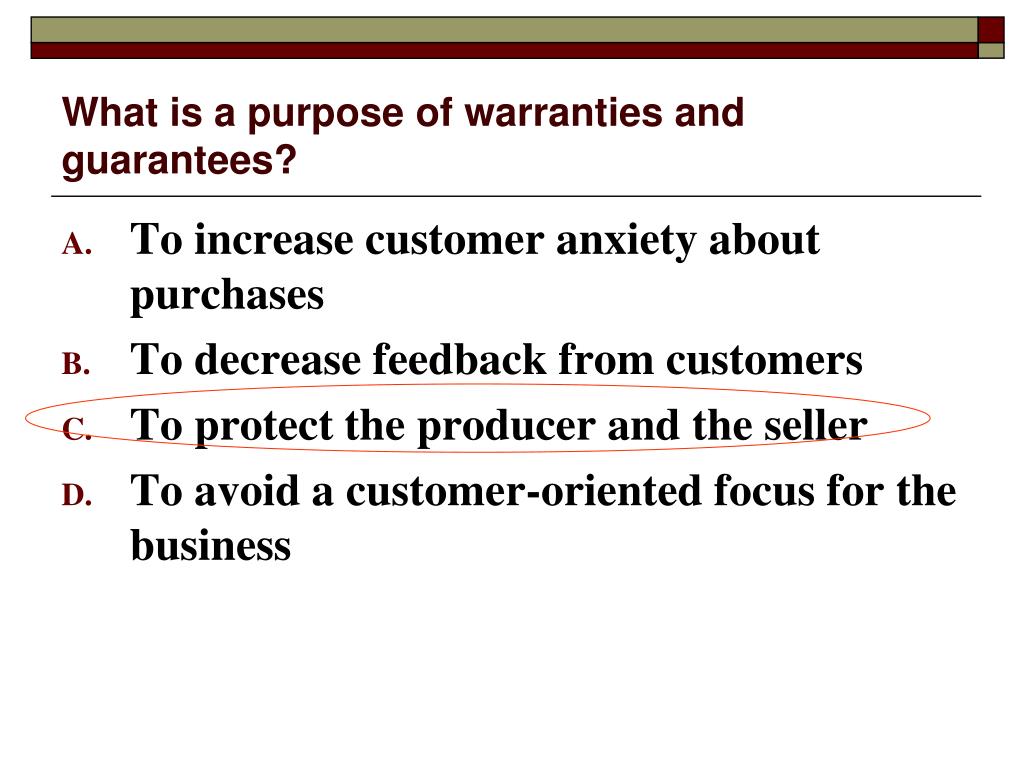 What is a purpose of warranties and guarantees?

A. To increase customer anxiety about purchases
B. To decrease feedback from customers
C. To protect the producer and the seller
D. To avoid a customer-oriented focus for the business